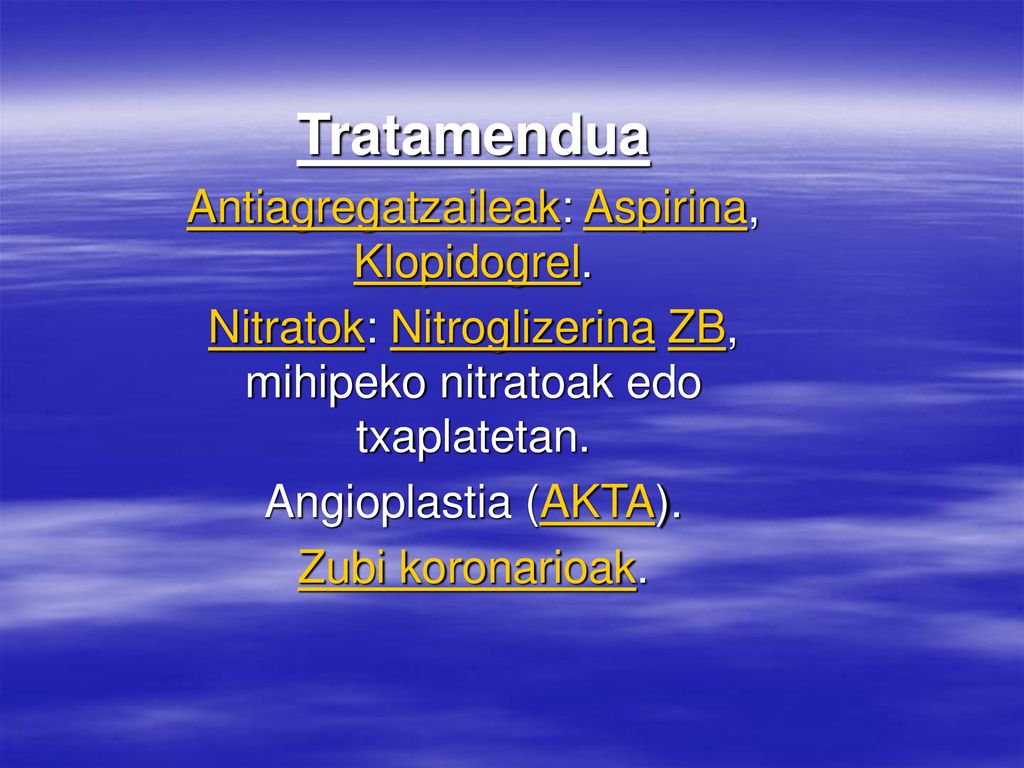 Tratamendua

Antiagregatzaileak: Aspirina, Klopidogrel.

Nitratok: Nitroglizerina ZB, mihipeko nitratoak edo txaplatetan.

Angioplastia (AKTA).

Zubi koronarioak.